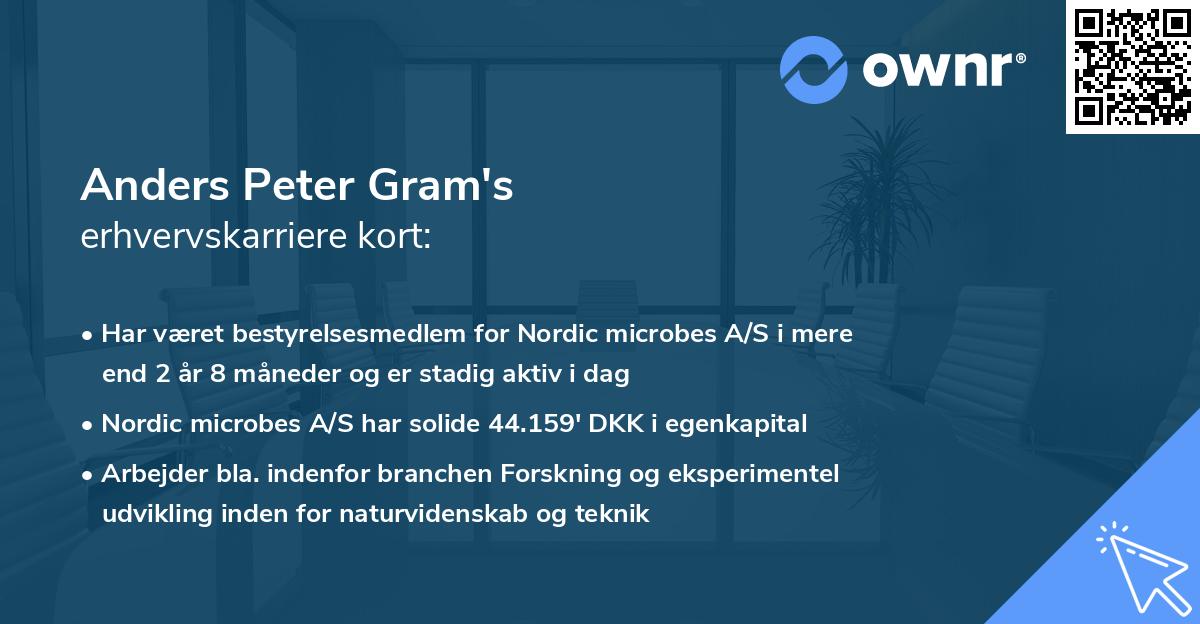 ownr®

Anders Peter Gram's
erhvervskarriere kort:

• Har været bestyrelsesmedlem for Nordic microbes A/S i mere end 2 år 8 måneder og er stadig aktiv i dag
• Nordic microbes A/S har solide 44.159' DKK i egenkapital
• Arbejder bla. indenfor branchen Forskning og eksperimentel udvikling inden for naturvidenskab og teknik